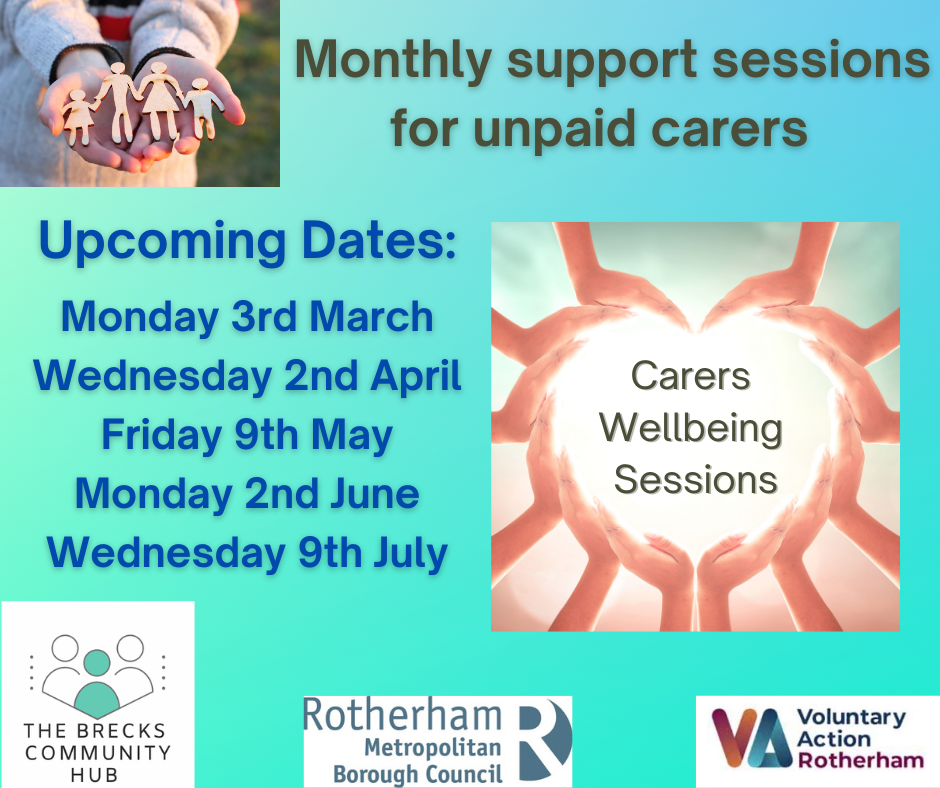 Monthly support sessions for unpaid carers

Upcoming Dates:
Monday 3rd March
Wednesday 2nd April
Friday 9th May
Monday 2nd June
Wednesday 9th July

Carers Wellbeing Sessions

THE BRECKS COMMUNITY HUB

Rotherham Metropolitan Borough Council

VA Voluntary Action Rotherham